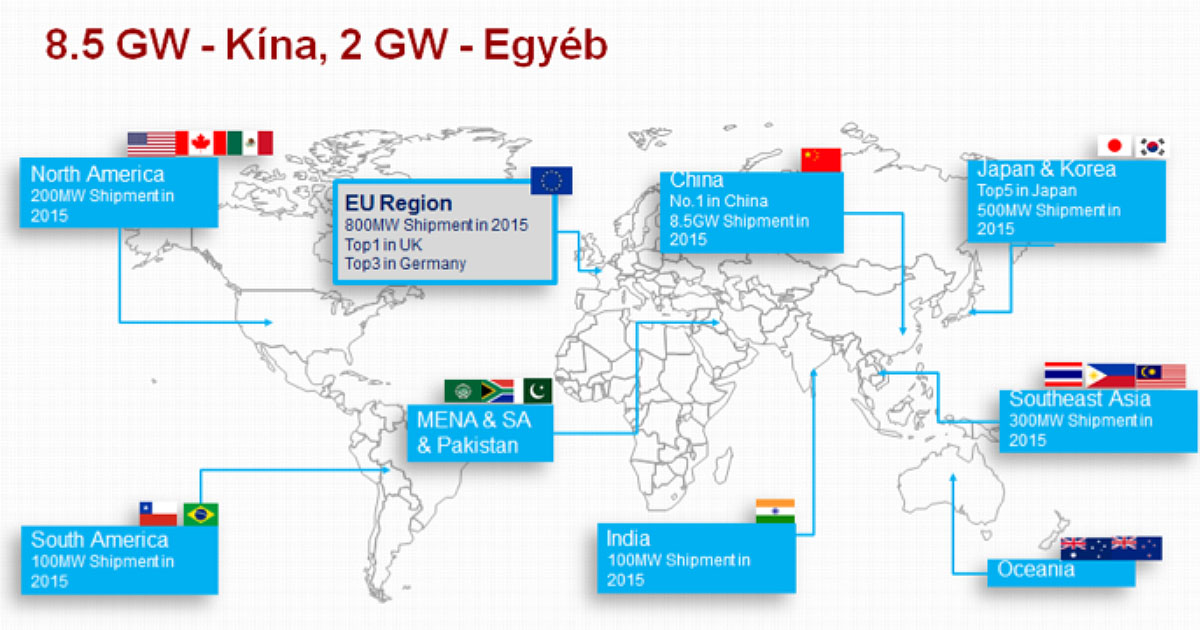 8.5 GW - Kína, 2 GW - Egyéb

North America
200MW Shipment in 2015

EU Region
800MW Shipment in 2015
Top1 in UK
Top3 in Germany

China
No.1 in China
8.5GW Shipment in 2015

Japan & Korea
Top5 in Japan
500MW Shipment in 2015

MENA & SA & Pakistan

Southeast Asia
300MW Shipment in 2015

South America
100MW Shipment in 2015

India
100MW Shipment in 2015

Oceania